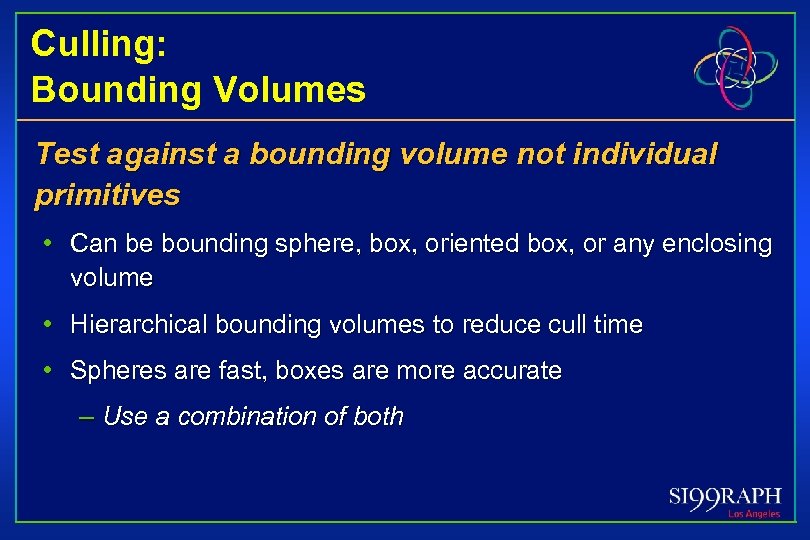 Culling:
Bounding Volumes

Test against a bounding volume not individual primitives

• Can be bounding sphere, box, oriented box, or any enclosing volume

• Hierarchical bounding volumes to reduce cull time

• Spheres are fast, boxes are more accurate

– Use a combination of both

SI99RAPH
Los Angeles